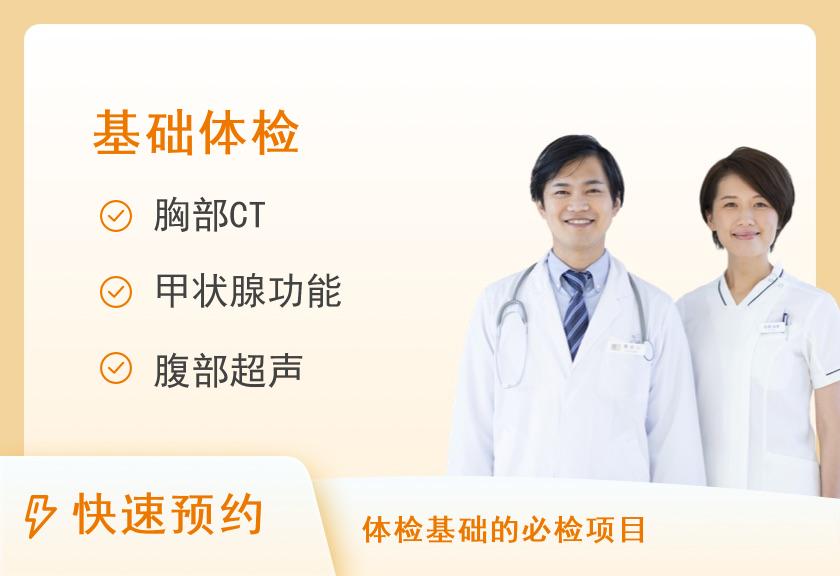 基础体检

胸部CT

甲状腺功能

腹部超声

快速预约

体检基础的必检项目